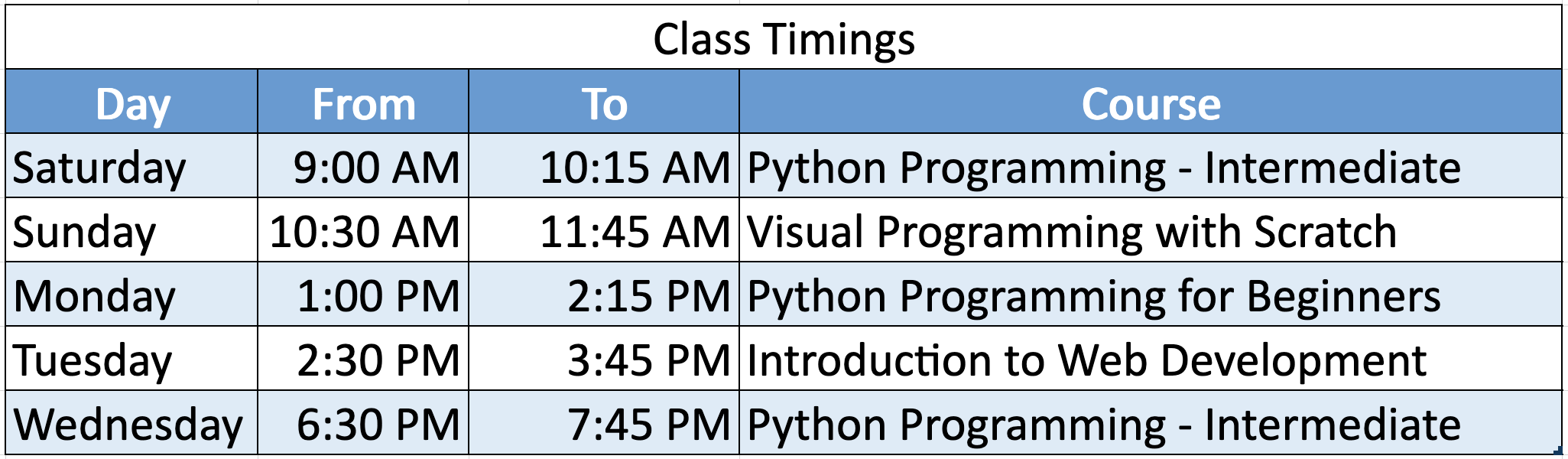 Class Timings

| Day | From | To | Course |
|---|---|---|---|
| Saturday | 9:00 AM | 10:15 AM | Python Programming - Intermediate |
| Sunday | 10:30 AM | 11:45 AM | Visual Programming with Scratch |
| Monday | 1:00 PM | 2:15 PM | Python Programming for Beginners |
| Tuesday | 2:30 PM | 3:45 PM | Introduction to Web Development |
| Wednesday | 6:30 PM | 7:45 PM | Python Programming - Intermediate |